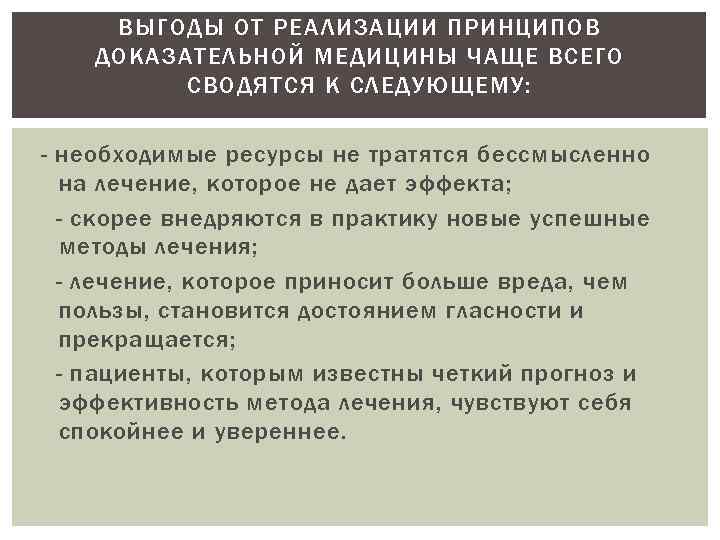 ВЫГОДЫ ОТ РЕАЛИЗАЦИИ ПРИНЦИПОВ ДОКАЗАТЕЛЬНОЙ МЕДИЦИНЫ ЧАЩЕ ВСЕГО СВОДЯТСЯ К СЛЕДУЮЩЕМУ:

- необходимые ресурсы не тратятся бессмысленно на лечение, которое не дает эффекта;

- скорее внедряются в практику новые успешные методы лечения;

- лечение, которое приносит больше вреда, чем пользы, становится достоянием гласности и прекращается;

- пациенты, которым известны четкий прогноз и эффективность метода лечения, чувствуют себя спокойнее и увереннее.